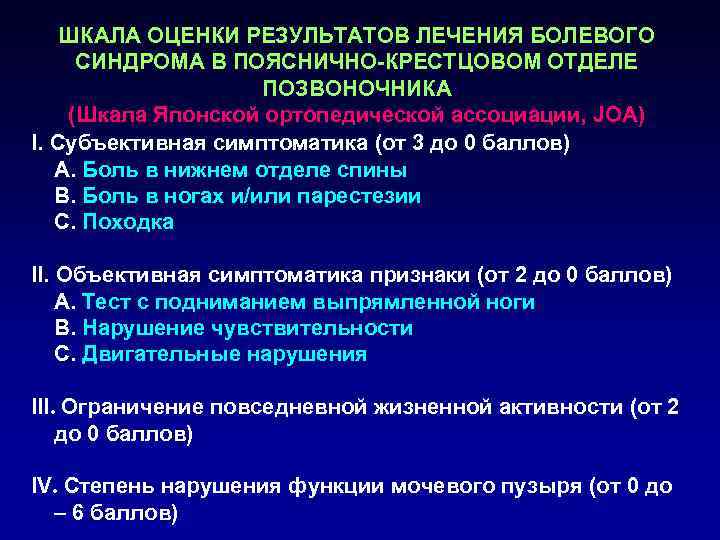 ШКАЛА ОЦЕНКИ РЕЗУЛЬТАТОВ ЛЕЧЕНИЯ БОЛЕВОГО СИНДРОМА В ПОЯСНИЧНО-КРЕСТЦОВОМ ОТДЕЛЕ ПОЗВОНОЧНИКА
(Шкала Японской ортопедической ассоциации, JOA)

I. Субъективная симптоматика (от 3 до 0 баллов)
A. Боль в нижнем отделе спины
B. Боль в ногах и/или парестезии
C. Походка

II. Объективная симптоматика признаки (от 2 до 0 баллов)
A. Тест с подниманием выпрямленной ноги
B. Нарушение чувствительности
C. Двигательные нарушения

III. Ограничение повседневной жизненной активности (от 2 до 0 баллов)

IV. Степень нарушения функции мочевого пузыря (от 0 до – 6 баллов)